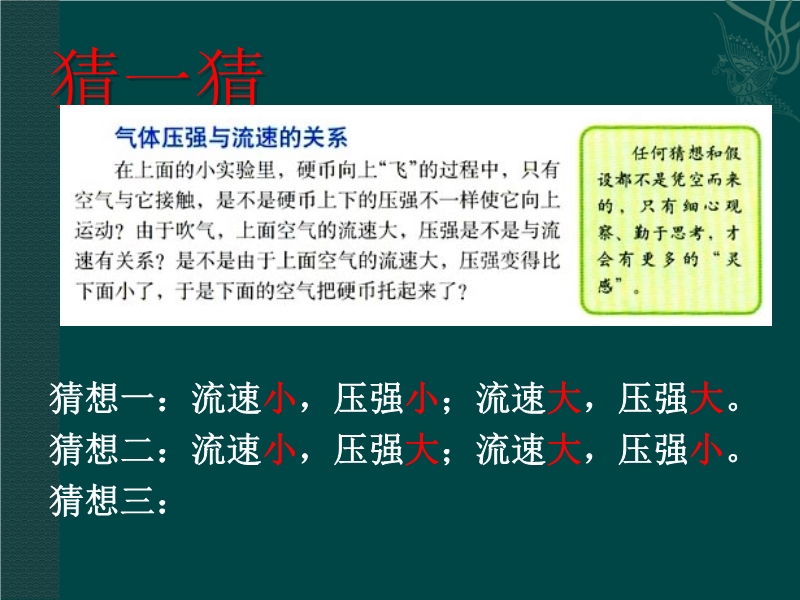 猜一猜

气体压强与流速的关系

在上面的小实验里，硬币向上“飞”的过程中，只有空气与它接触，是不是硬币上下的压强不一样使它向上运动？由于吹气，上面空气的流速大，压强是不是与流速有关系？是不是由于上面空气的流速大，压强变得比下面小了，于是下面的空气把硬币托起来了？

任何猜想和假设都不是凭空而来的，只有细心观察、勤于思考，才会有更多的“灵感”。

猜想一：流速小，压强小；流速大，压强大。
猜想二：流速小，压强大；流速大，压强小。
猜想三：